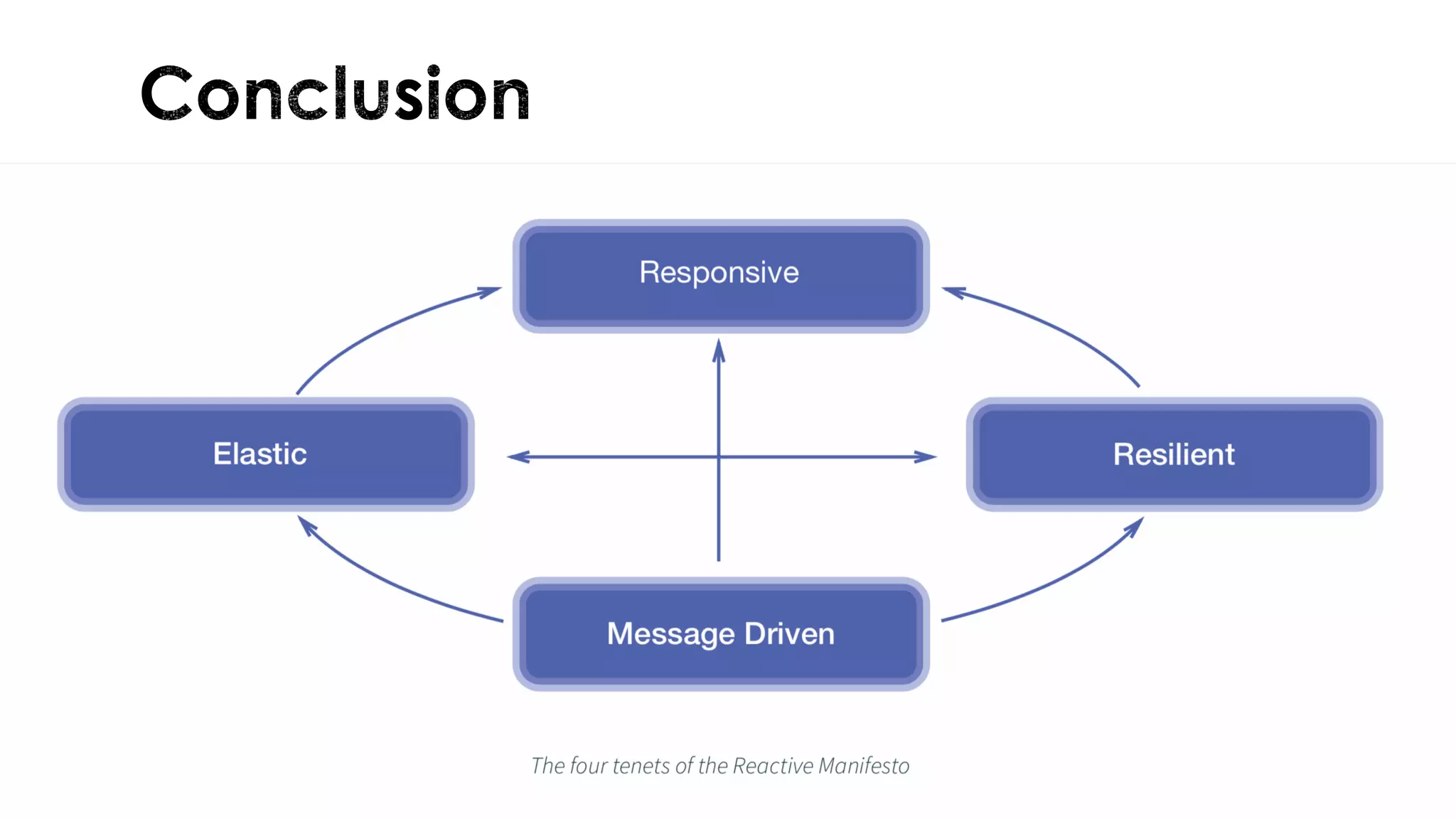 Conclusion

Responsive

Elastic

Resilient

Message Driven

The four tenets of the Reactive Manifesto